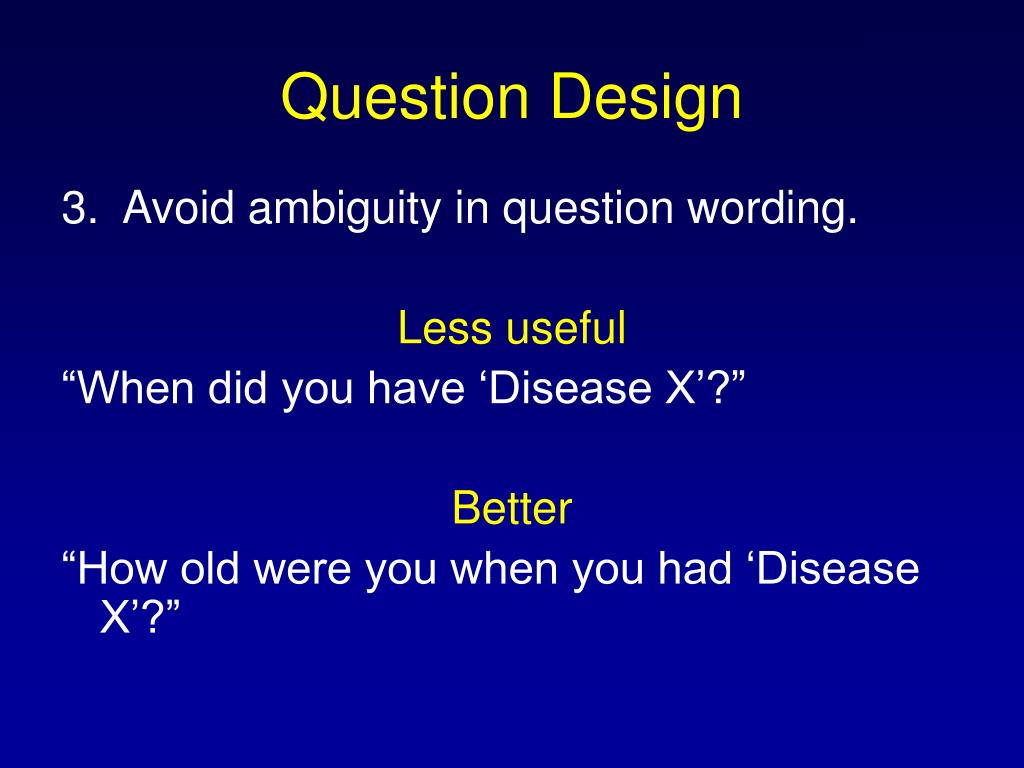 Question Design

3. Avoid ambiguity in question wording.

Less useful

“When did you have ‘Disease X’?”

Better

“How old were you when you had ‘Disease X’?”